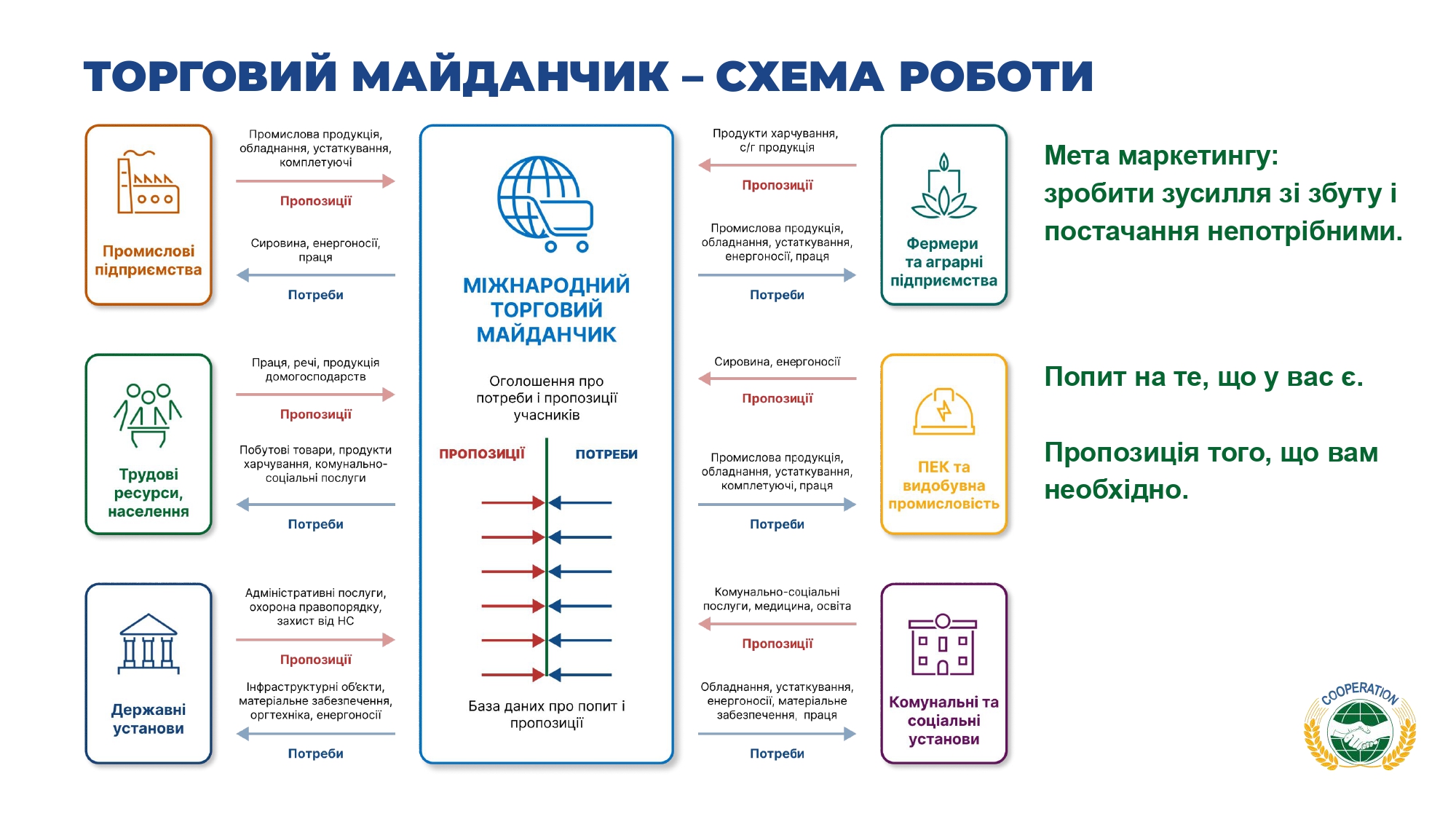 ТОРГОВИЙ МАЙДАНЧИК – СХЕМА РОБОТИ

Промислові підприємства

Промислова продукція, обладнання, устаткування, комплетуючі

Пропозиції

Сировина, енергоносії, праця

Потреби

Трудові ресурси, населення

Праця, речі, продукція домогосподарств

Пропозиції

Побутові товари, продукти харчування, комунально-соціальні послуги

Потреби

Державні установи

Адміністративні послуги, охорона правопорядку, захист від НС

Пропозиції

Інфраструктурні об'єкти, матеріальне забезпечення, оргтехніка, енергоносії

Потреби

МІЖНАРОДНИЙ ТОРГОВИЙ МАЙДАНЧИК

Оголошення про потреби і пропозиції учасників

ПРОПОЗИЦІЇ

ПОТРЕБИ

База даних про попит і пропозиції

Продукти харчування, с/г продукція

Пропозиції

Промислова продукція, обладнання, устаткування, енергоносії, праця

Потреби

Фермери та аграрні підприємства

Сировина, енергоносії

Пропозиції

Промислова продукція, обладнання, устаткування, комплетуючі, праця

Потреби

ПЕК та видобувна промисловість

Комунально-соціальні послуги, медицина, освіта

Пропозиції

Обладнання, устаткування, енергоносії, матеріальне забезпечення, праця

Потреби

Комунальні та соціальні установи

Мета маркетингу: зробити зусилля зі збуту і постачання непотрібними.

Попит на те, що у вас є.

Пропозиція того, що вам необхідно.

COOPERATION